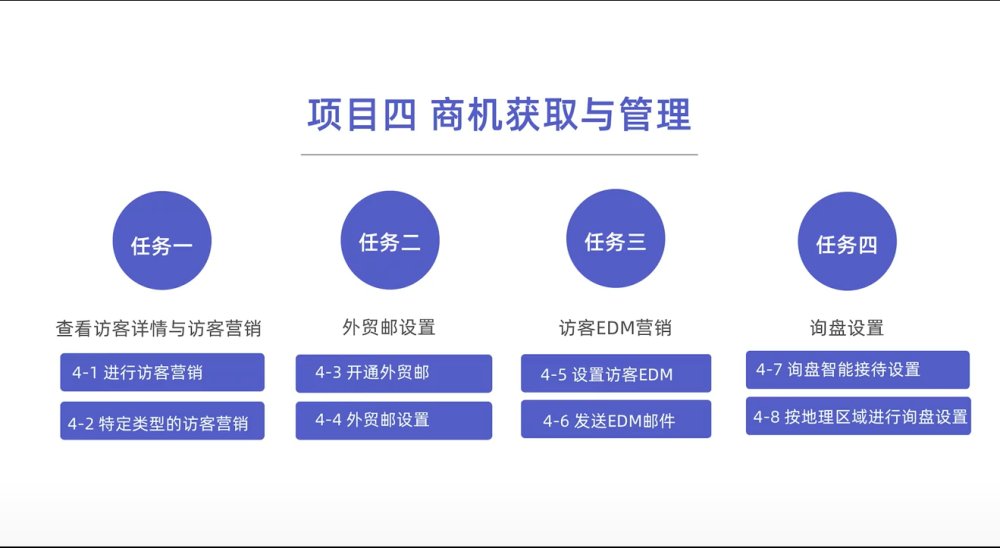 项目四 商机获取与管理

任务一

查看访客详情与访客营销

4-1 进行访客营销

4-2 特定类型的访客营销

任务二

外贸邮设置

4-3 开通外贸邮

4-4 外贸邮设置

任务三

访客EDM营销

4-5 设置访客EDM

4-6 发送EDM邮件

任务四

询盘设置

4-7 询盘智能接待设置

4-8 按地理区域进行询盘设置